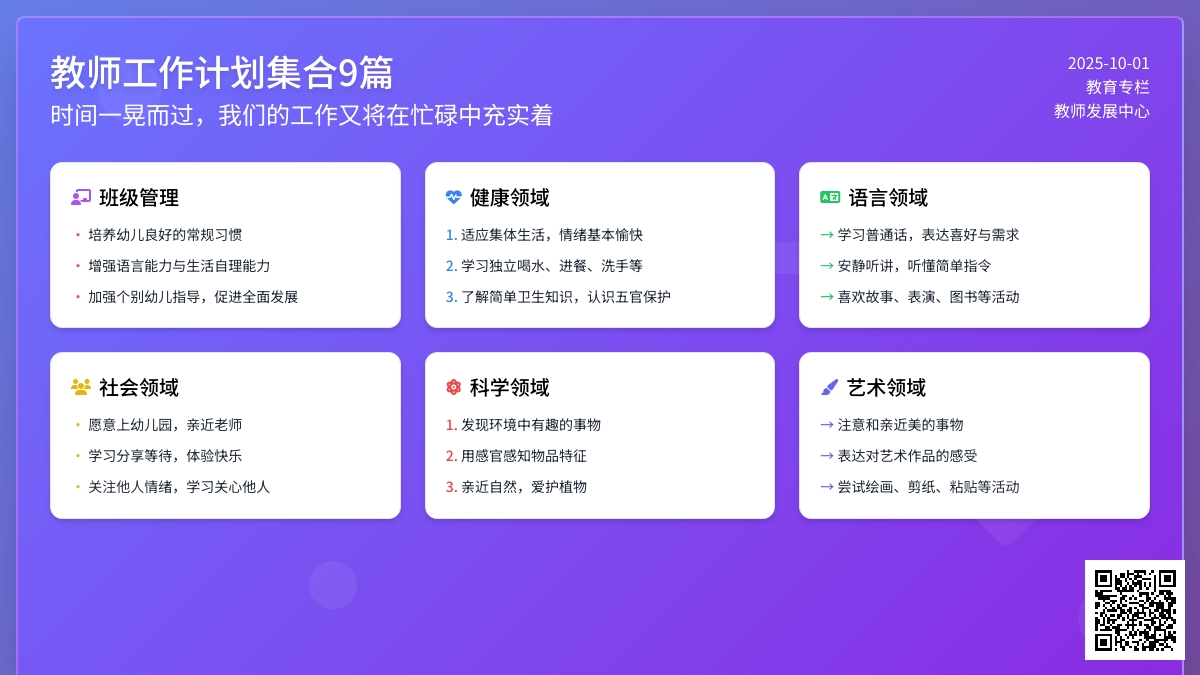 教师工作计划集合9篇
时间一晃而过，我们的工作又将在忙碌中充实着

2025-10-01
教育专栏
教师发展中心

班级管理
• 培养幼儿良好的常规习惯
• 增强语言能力与生活自理能力
• 加强个别幼儿指导，促进全面发展

健康领域
1. 适应集体生活，情绪基本愉快
2. 学习独立喝水、进餐、洗手等
3. 了解简单卫生知识，认识五官保护

语言领域
→ 学习普通话，表达喜好与需求
→ 安静听讲，听懂简单指令
→ 喜欢故事、表演、图书等活动

社会领域
• 愿意上幼儿园，亲近老师
• 学习分享等待，体验快乐
• 关注他人情绪，学习关心他人

科学领域
1. 发现环境中有趣的事物
2. 用感官感知物品特征
3. 亲近自然，爱护植物

艺术领域
→ 注意和亲近美的事物
→ 表达对艺术作品的感受
→ 尝试绘画、剪纸、粘贴等活动